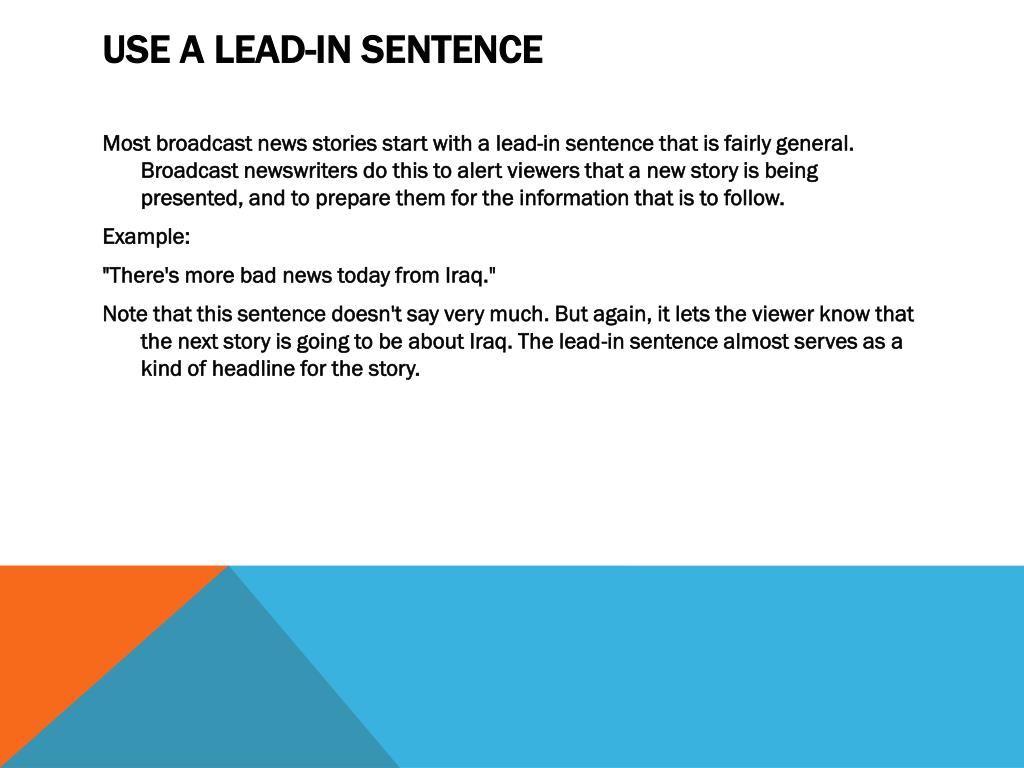 USE A LEAD-IN SENTENCE

Most broadcast news stories start with a lead-in sentence that is fairly general. Broadcast newswriters do this to alert viewers that a new story is being presented, and to prepare them for the information that is to follow.

Example:

"There's more bad news today from Iraq."

Note that this sentence doesn't say very much. But again, it lets the viewer know that the next story is going to be about Iraq. The lead-in sentence almost serves as a kind of headline for the story.